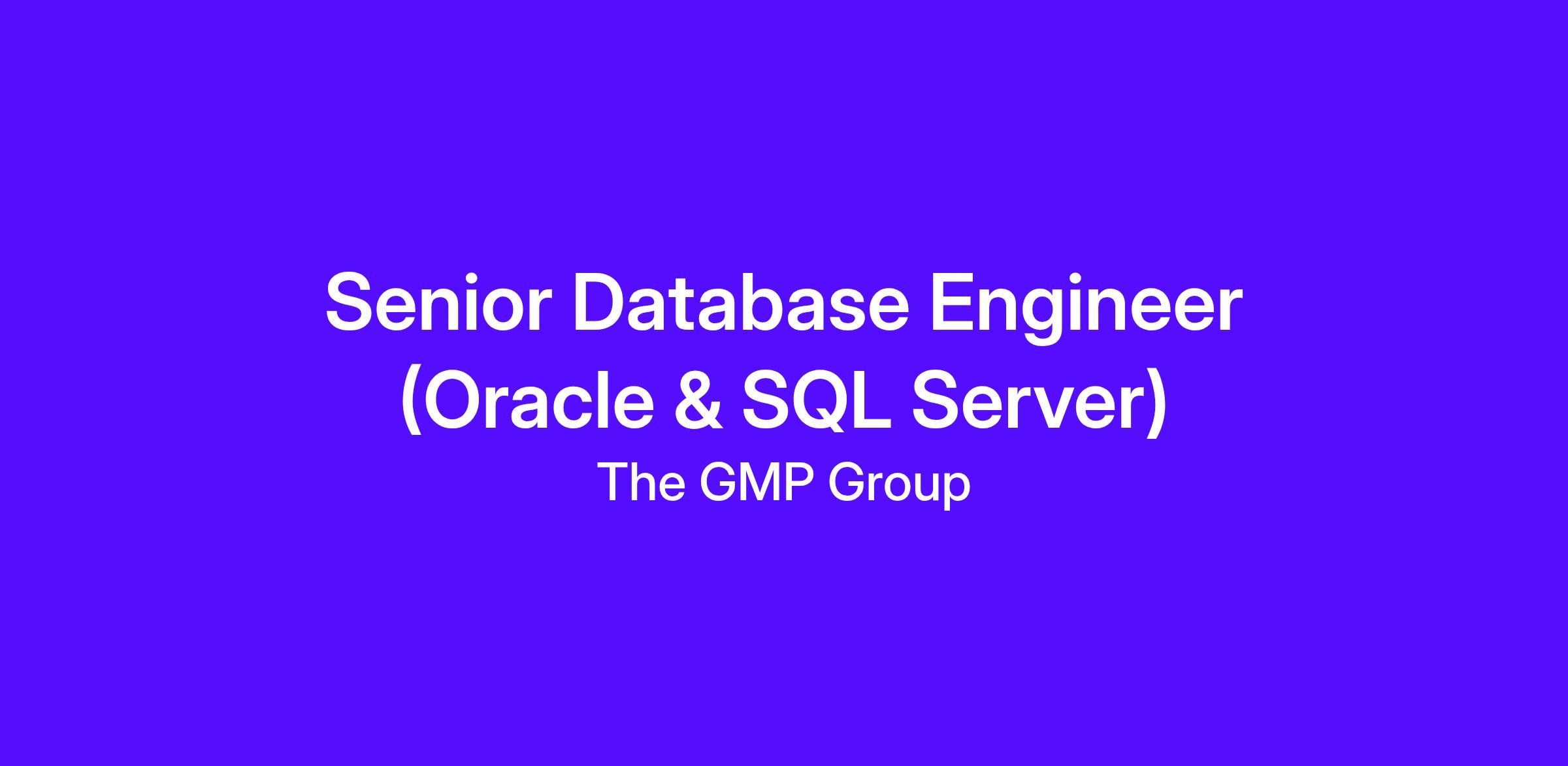 Senior Database Engineer (Oracle & SQL Server)

The GMP Group